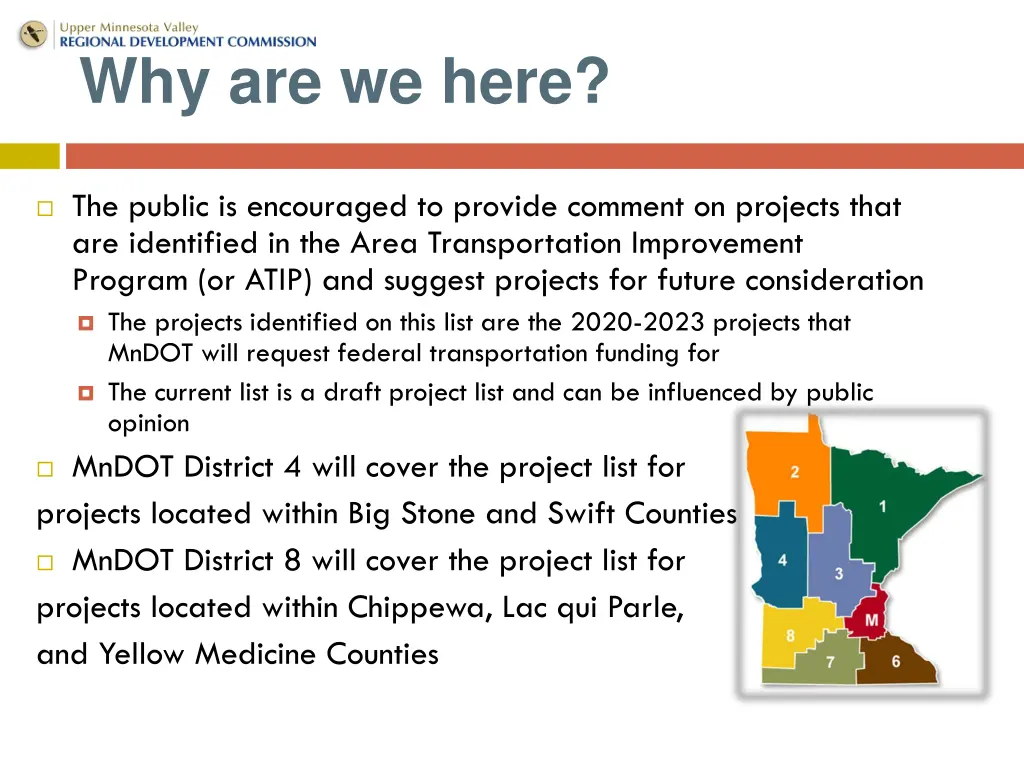 Upper Minnesota Valley
REGIONAL DEVELOPMENT COMMISSION

Why are we here?

The public is encouraged to provide comment on projects that are identified in the Area Transportation Improvement Program (or ATIP) and suggest projects for future consideration

The projects identified on this list are the 2020-2023 projects that MnDOT will request federal transportation funding for

The current list is a draft project list and can be influenced by public opinion

MnDOT District 4 will cover the project list for projects located within Big Stone and Swift Counties

MnDOT District 8 will cover the project list for projects located within Chippewa, Lac qui Parle, and Yellow Medicine Counties

2
1
4
3
8
M
7
6